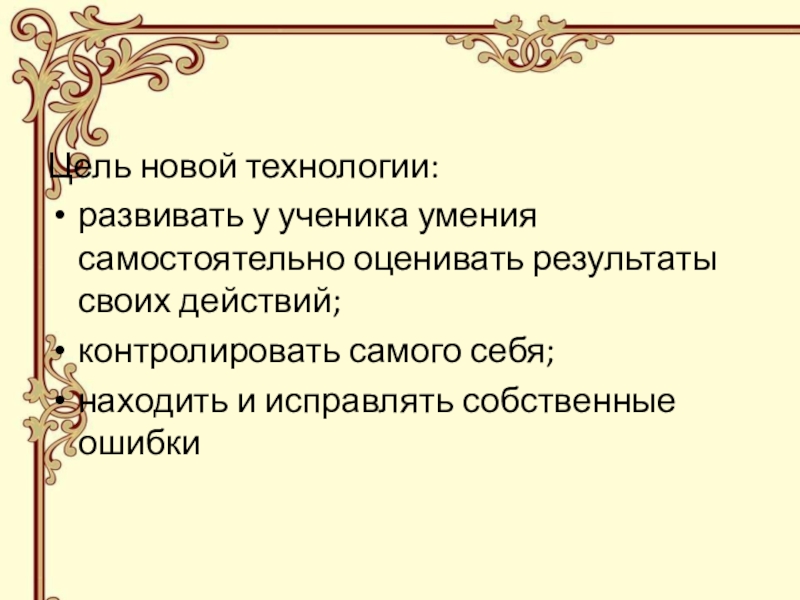 Цель новой технологии:

• развивать у ученика умения самостоятельно оценивать результаты своих действий;

• контролировать самого себя;

• находить и исправлять собственные ошибки